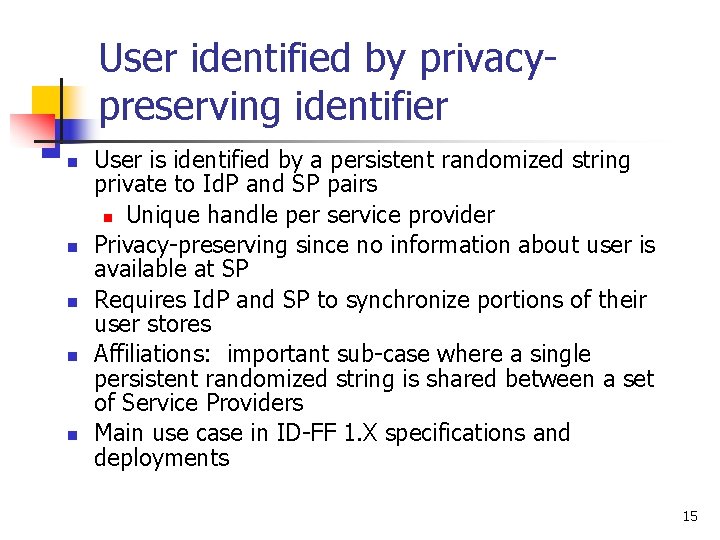 User identified by privacy-preserving identifier

- User is identified by a persistent randomized string private to IdP and SP pairs
  - Unique handle per service provider
- Privacy-preserving since no information about user is available at SP
- Requires IdP and SP to synchronize portions of their user stores
- Affiliations: important sub-case where a single persistent randomized string is shared between a set of Service Providers
- Main use case in ID-FF 1.X specifications and deployments

15